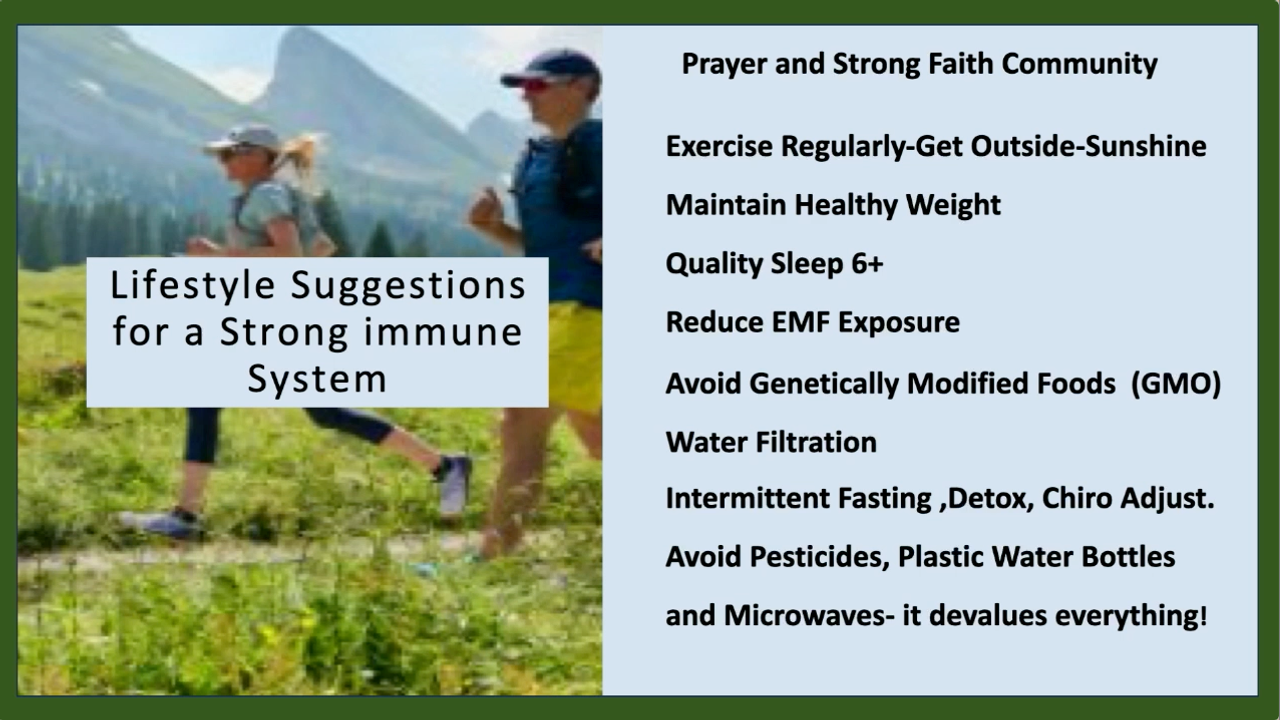 Lifestyle Suggestions for a Strong immune System

Prayer and Strong Faith Community

Exercise Regularly-Get Outside-Sunshine

Maintain Healthy Weight

Quality Sleep 6+

Reduce EMF Exposure

Avoid Genetically Modified Foods (GMO)

Water Filtration

Intermittent Fasting ,Detox, Chiro Adjust.

Avoid Pesticides, Plastic Water Bottles

and Microwaves- it devalues everything!